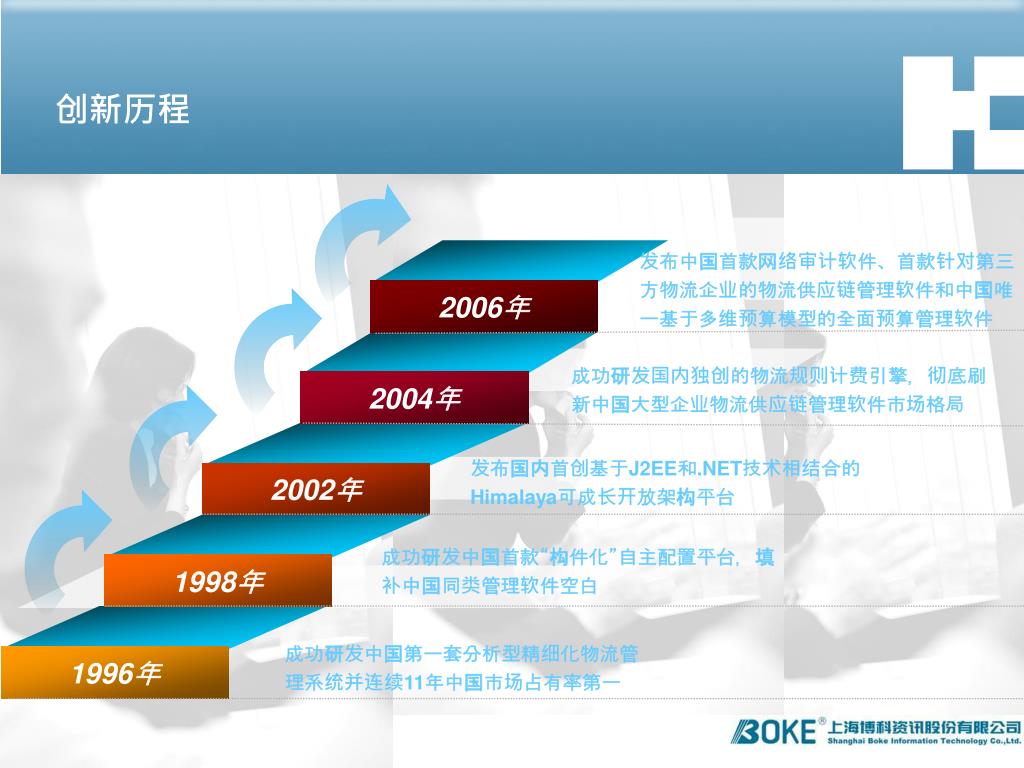 创新历程

2006年

发布中国首款网络审计软件、首款针对第三方物流企业的物流供应链管理软件和中国唯一基于多维预算模型的全面预算管理软件

2004年

成功研发国内独创的物流规则计费引擎，彻底刷新中国大型企业物流供应链管理软件市场格局

2002年

发布国内首创基于J2EE和.NET技术相结合的Himalaya可成长开放架构平台

1998年

成功研发中国首款“构件化”自主配置平台，填补中国同类管理软件空白

1996年

成功研发中国第一套分析型精细化物流管理系统并连续11年中国市场占有率第一

BOKE® 上海博科资讯股份有限公司
Shanghai Boke Information Technology Co.,Ltd.